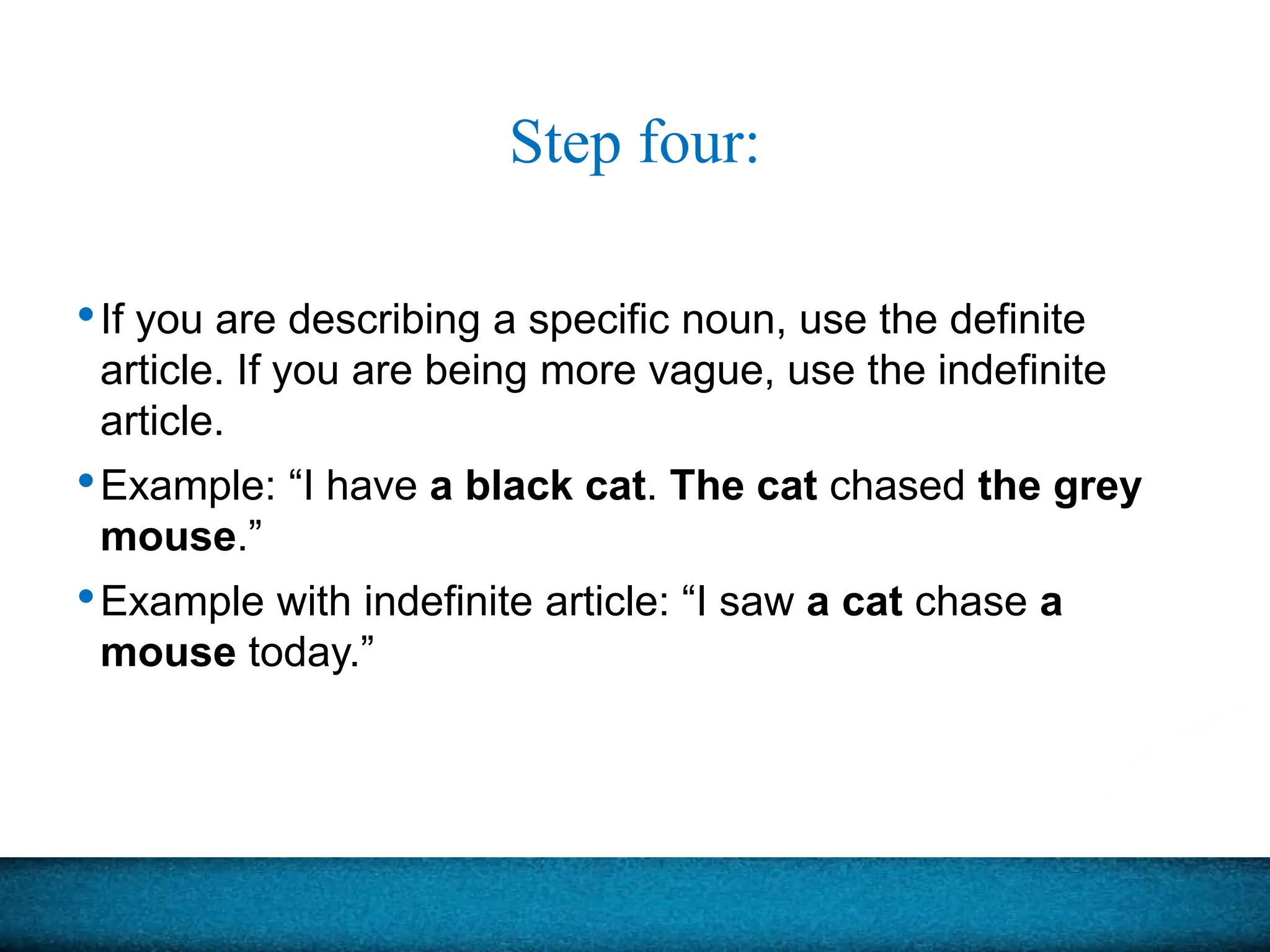 Step four:

• If you are describing a specific noun, use the definite article. If you are being more vague, use the indefinite article.

• Example: “I have a black cat. The cat chased the grey mouse.”

• Example with indefinite article: “I saw a cat chase a mouse today.”